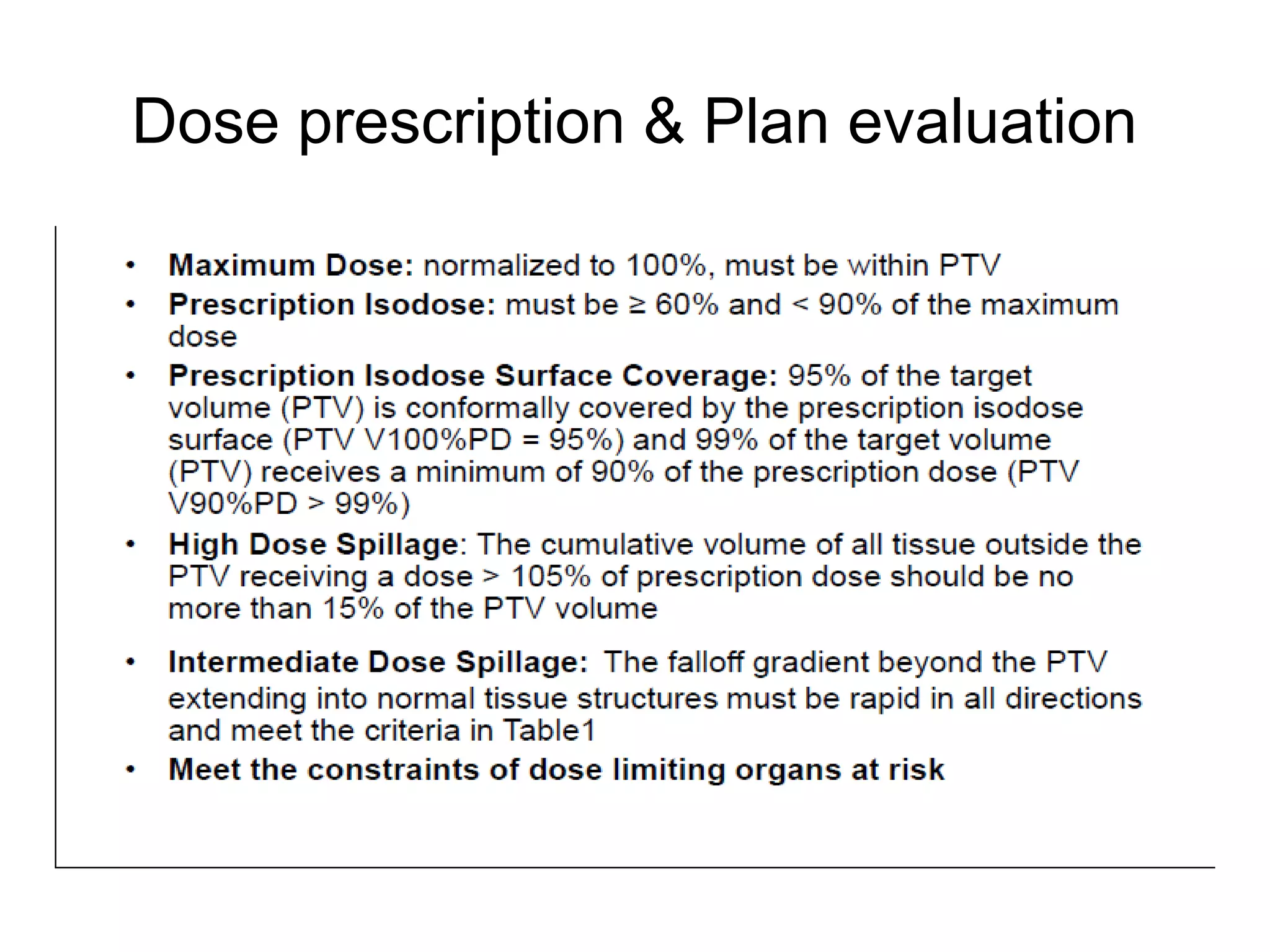 Dose prescription & Plan evaluation

• Maximum Dose: normalized to 100%, must be within PTV
• Prescription Isodose: must be ≥ 60% and < 90% of the maximum dose
• Prescription Isodose Surface Coverage: 95% of the target volume (PTV) is conformally covered by the prescription isodose surface (PTV V100%PD = 95%) and 99% of the target volume (PTV) receives a minimum of 90% of the prescription dose (PTV V90%PD > 99%)
• High Dose Spillage: The cumulative volume of all tissue outside the PTV receiving a dose > 105% of prescription dose should be no more than 15% of the PTV volume
• Intermediate Dose Spillage: The falloff gradient beyond the PTV extending into normal tissue structures must be rapid in all directions and meet the criteria in Table1
• Meet the constraints of dose limiting organs at risk